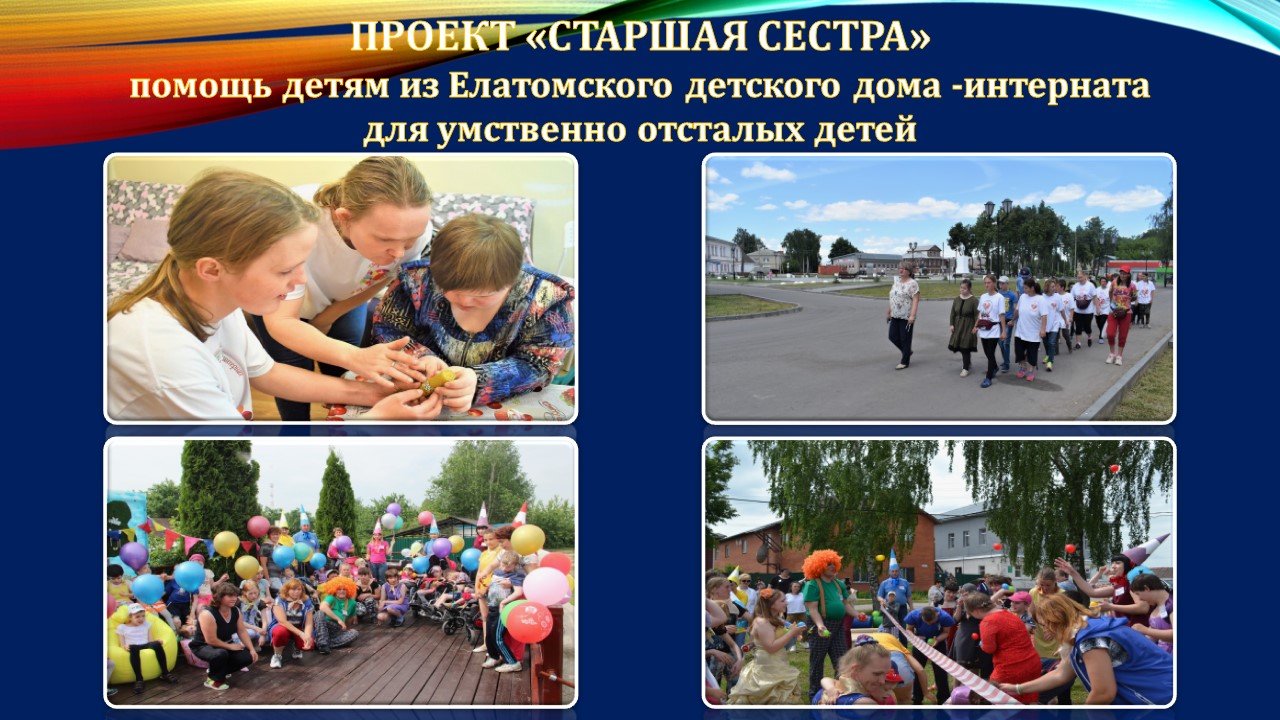 ПРОЕКТ «СТАРШАЯ СЕСТРА»
помощь детям из Елатомского детского дома -интерната для умственно отсталых детей